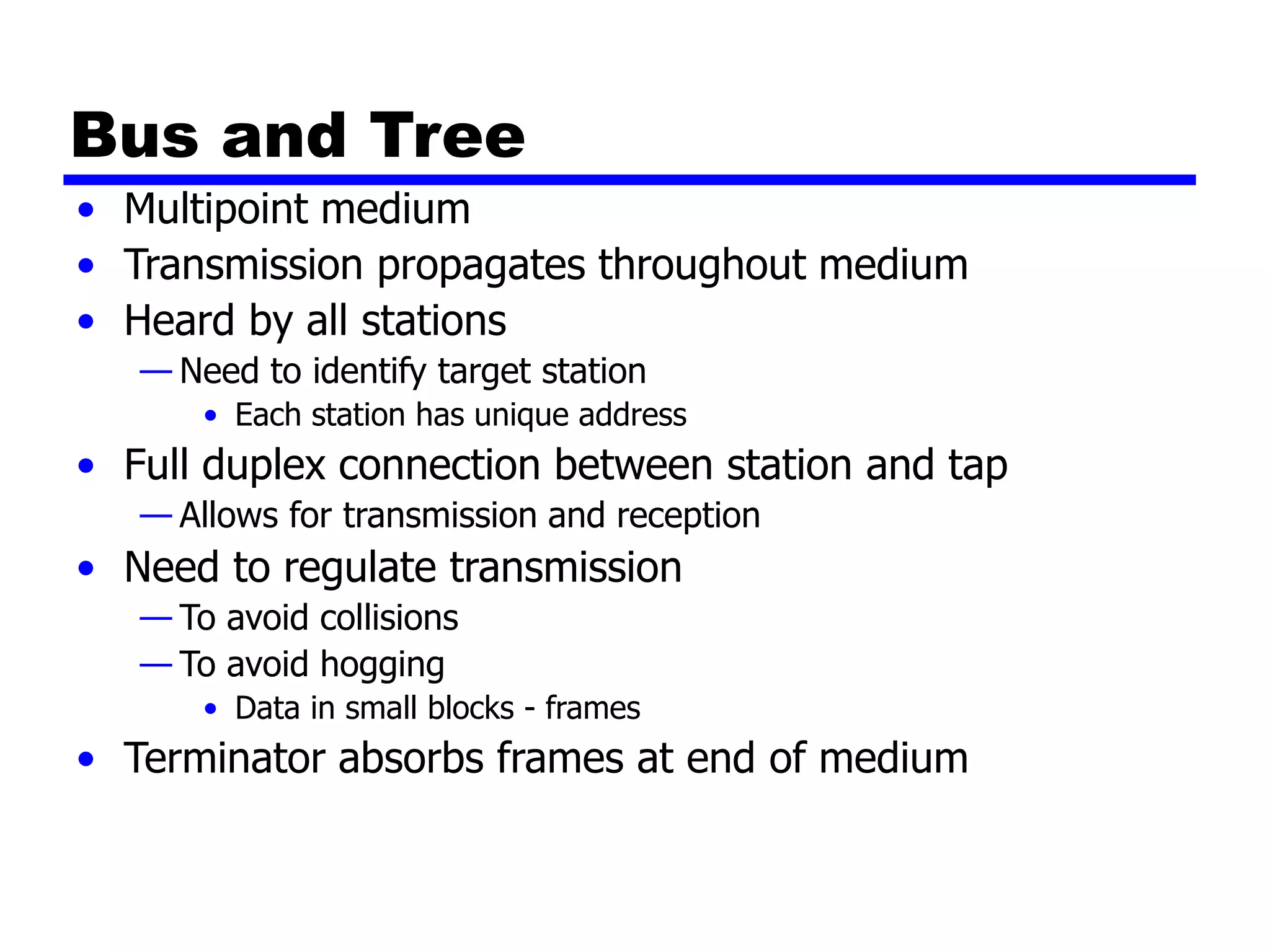 Bus and Tree

• Multipoint medium
• Transmission propagates throughout medium
• Heard by all stations
— Need to identify target station
• Each station has unique address
• Full duplex connection between station and tap
— Allows for transmission and reception
• Need to regulate transmission
— To avoid collisions
— To avoid hogging
• Data in small blocks - frames
• Terminator absorbs frames at end of medium